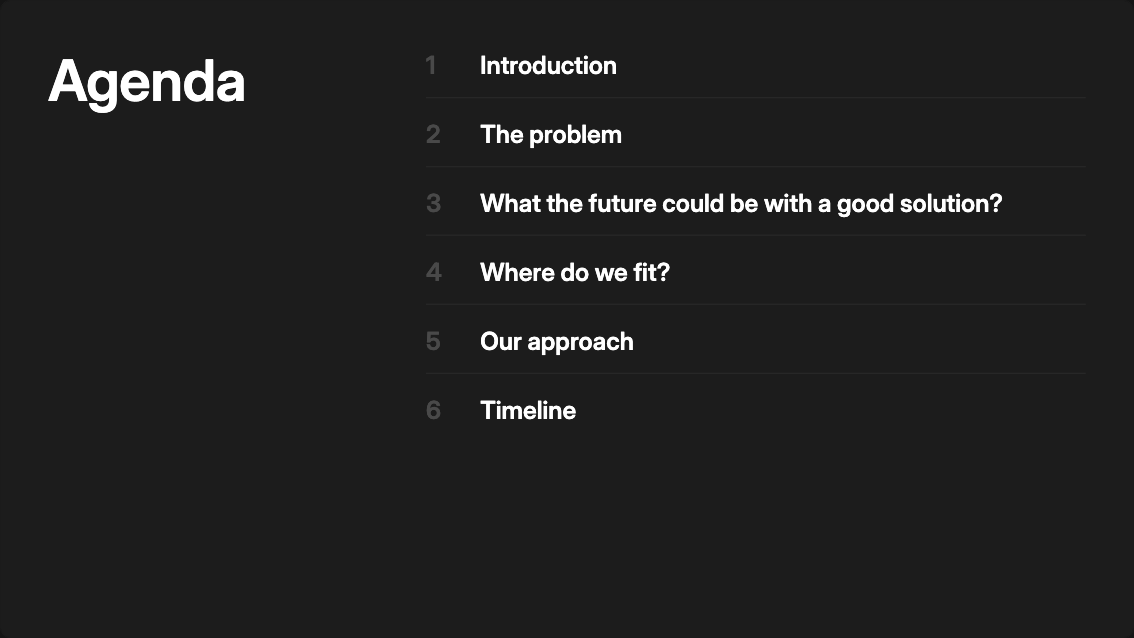 Agenda

1 Introduction

2 The problem

3 What the future could be with a good solution?

4 Where do we fit?

5 Our approach

6 Timeline